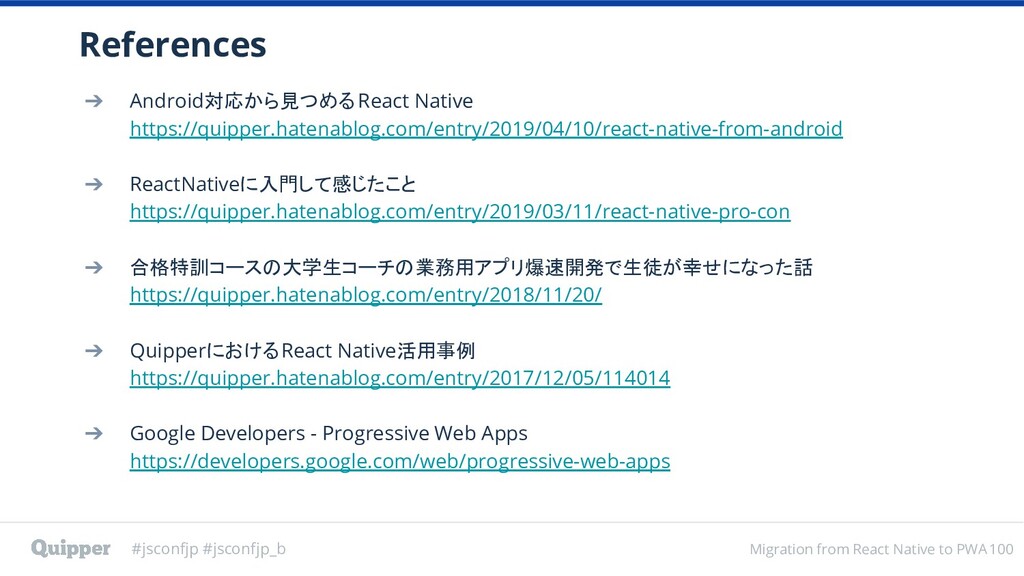 References

➔ Android対応から見つめるReact Native
https://quipper.hatenablog.com/entry/2019/04/10/react-native-from-android

➔ ReactNativeに入門して感じたこと
https://quipper.hatenablog.com/entry/2019/03/11/react-native-pro-con

➔ 合格特訓コースの大学生コーチの業務用アプリ爆速開発で生徒が幸せになった話
https://quipper.hatenablog.com/entry/2018/11/20/

➔ QuipperにおけるReact Native活用事例
https://quipper.hatenablog.com/entry/2017/12/05/114014

➔ Google Developers - Progressive Web Apps
https://developers.google.com/web/progressive-web-apps

Quipper #jsconfjp #jsconfjp_b Migration from React Native to PWA 100